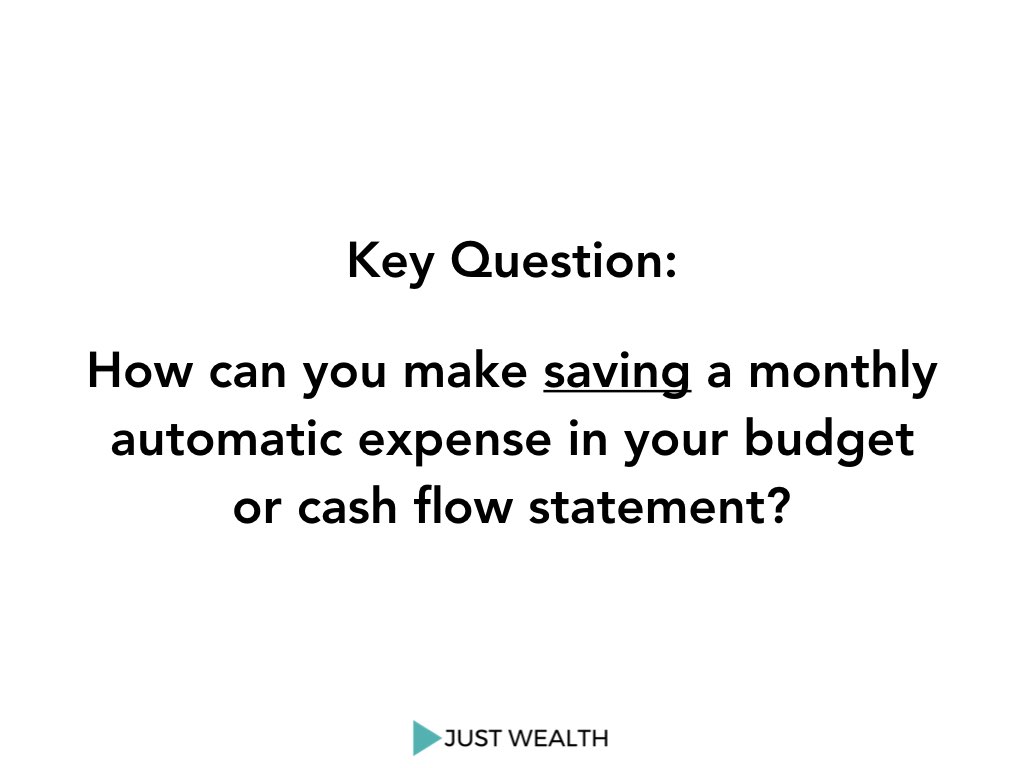 Key Question:

How can you make saving a monthly automatic expense in your budget or cash flow statement?

JUST WEALTH